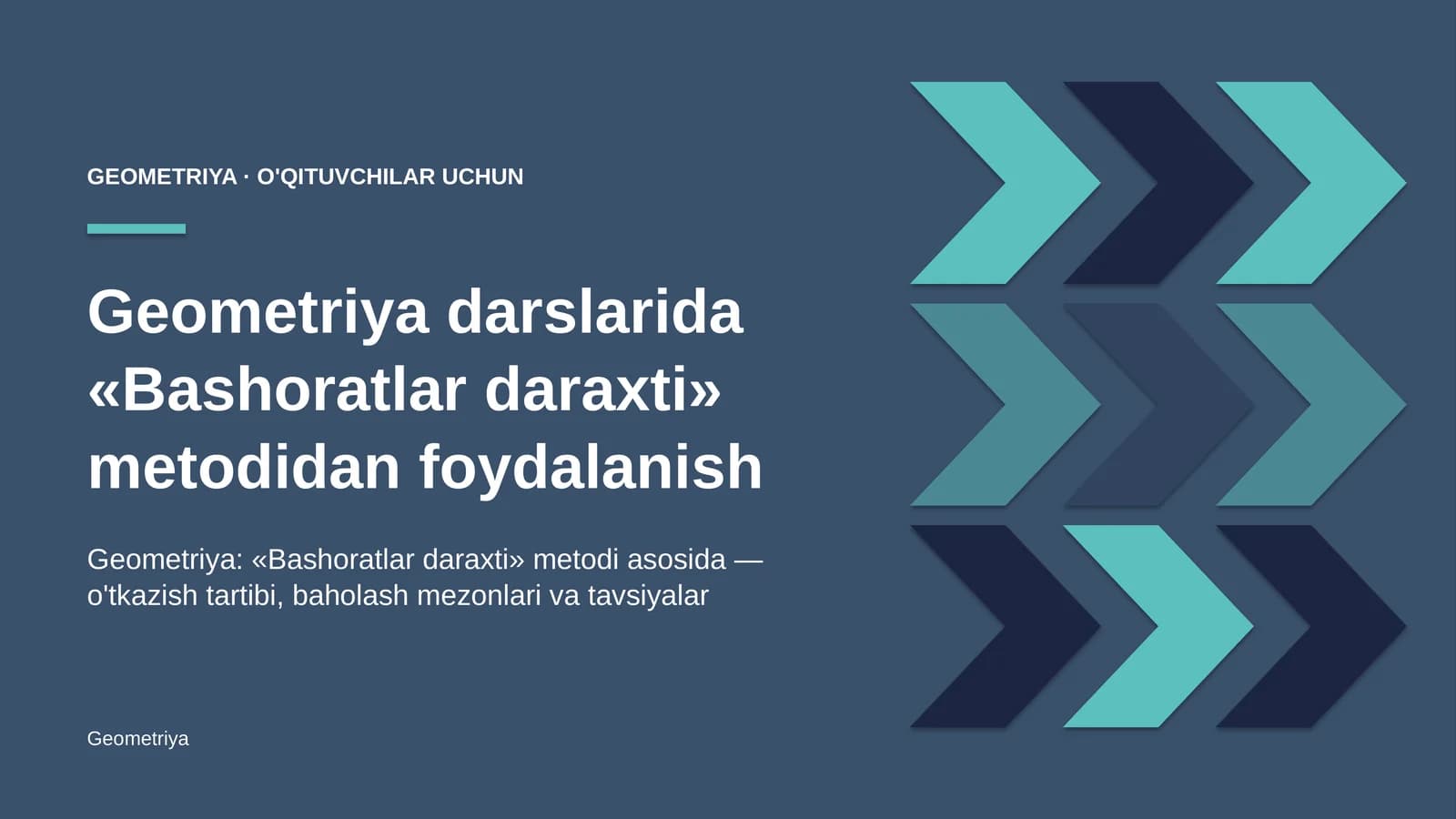 GEOMETRIYA · O'QITUVCHILAR UCHUN

Geometriya darslarida «Bashoratlar daraxti» metodidan foydalanish

Geometriya: «Bashoratlar daraxti» metodi asosida — o'tkazish tartibi, baholash mezonlari va tavsiyalar

Geometriya